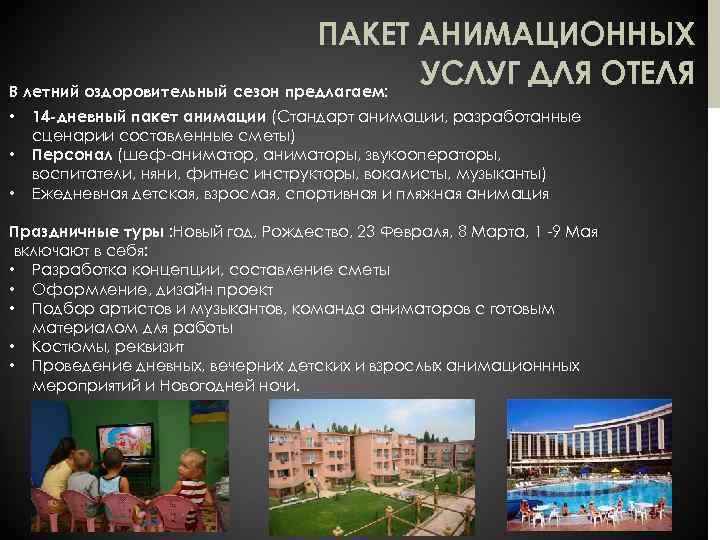 ПАКЕТ АНИМАЦИОННЫХ УСЛУГ ДЛЯ ОТЕЛЯ

В летний оздоровительный сезон предлагаем:
• 14-дневный пакет анимации (Стандарт анимации, разработанные сценарии составленные сметы)
• Персонал (шеф-аниматор, аниматоры, звукооператоры, воспитатели, няни, фитнес инструкторы, вокалисты, музыканты)
• Ежедневная детская, взрослая, спортивная и пляжная анимация

Праздничные туры :Новый год, Рождество, 23 Февраля, 8 Марта, 1 -9 Мая включают в себя:
• Разработка концепции, составление сметы
• Оформление, дизайн проект
• Подбор артистов и музыкантов, команда аниматоров с готовым материалом для работы
• Костюмы, реквизит
• Проведение дневных, вечерних детских и взрослых анимационнных мероприятий и Новогодней ночи.